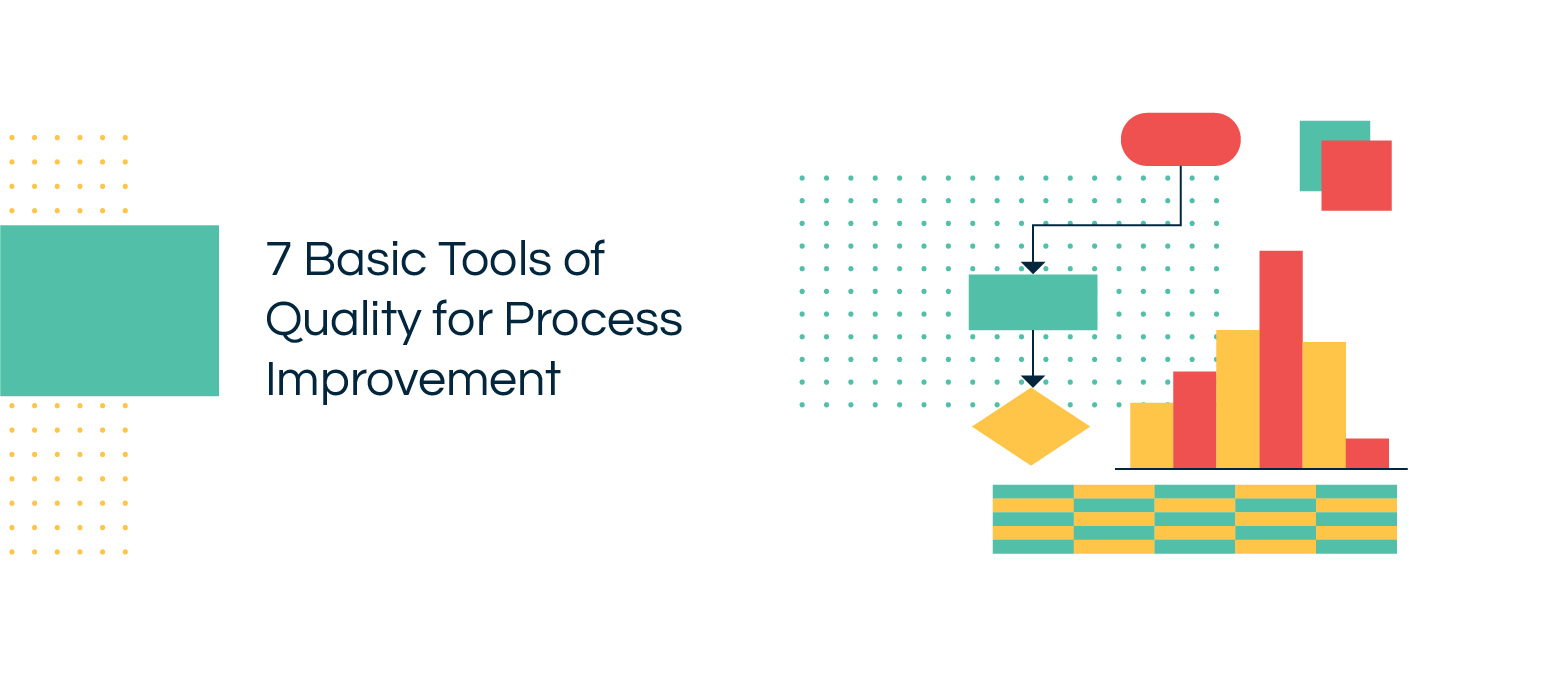 7 Basic Tools of Quality for Process Improvement